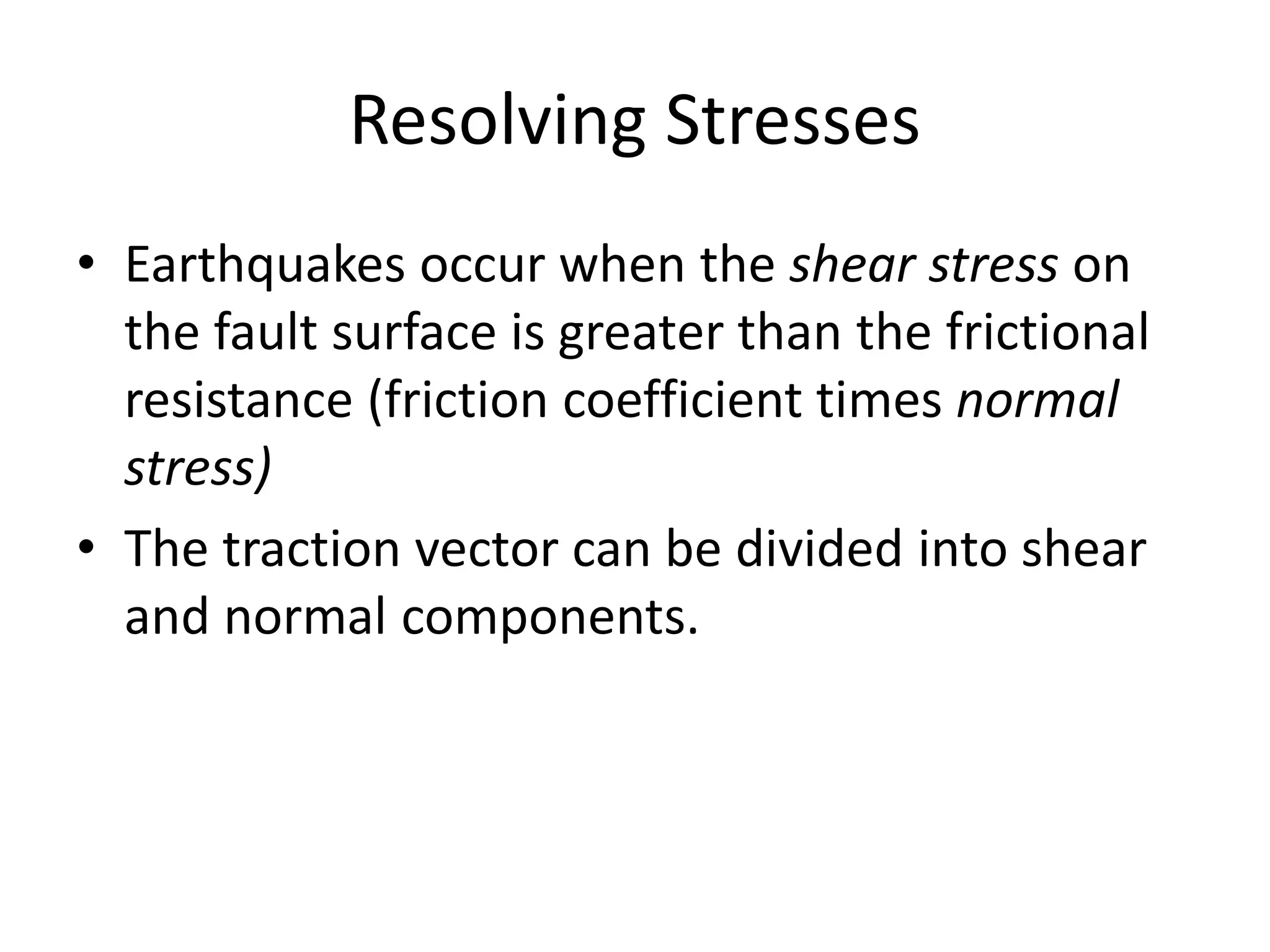 Resolving Stresses

• Earthquakes occur when the shear stress on the fault surface is greater than the frictional resistance (friction coefficient times normal stress)

• The traction vector can be divided into shear and normal components.